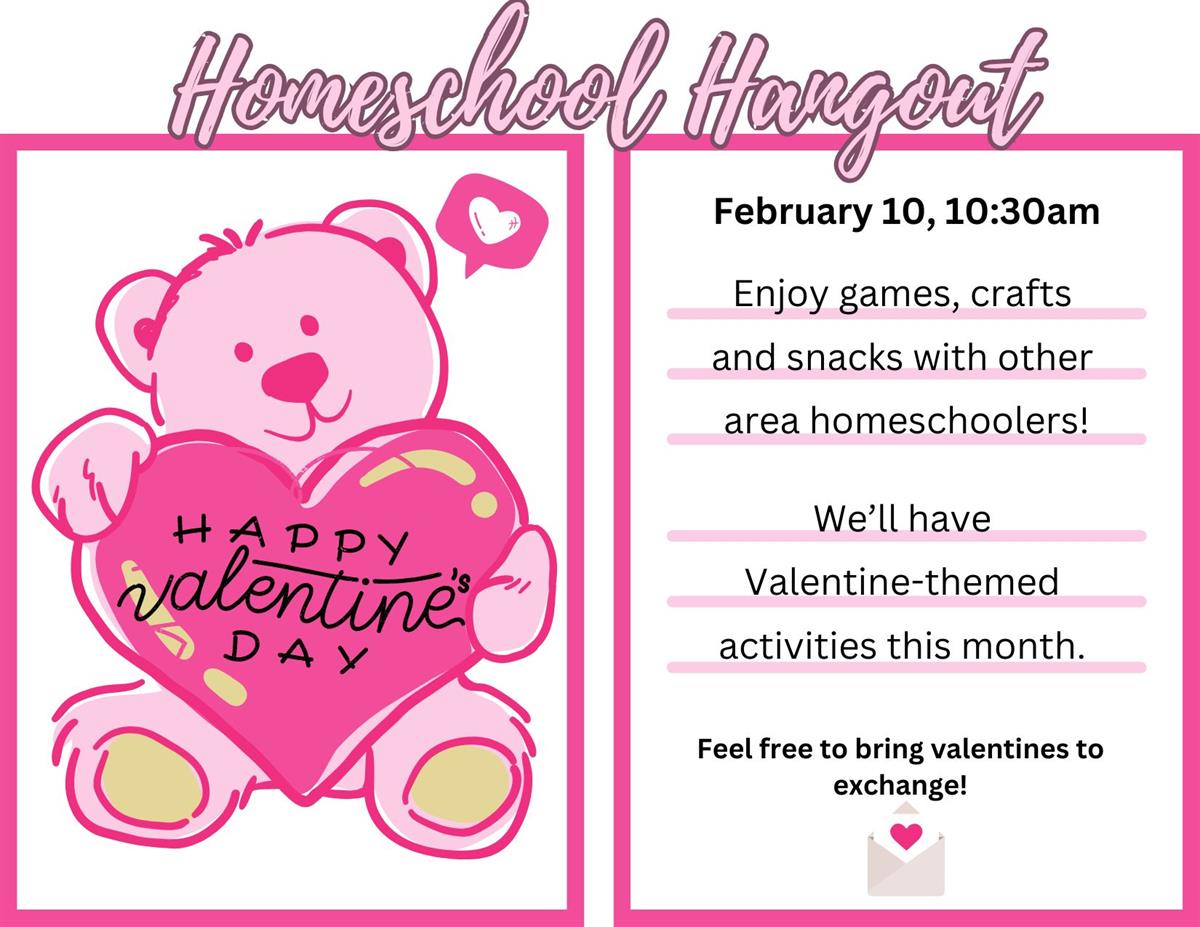 Homeschool Hangout

HAPPY valentine's DAY

February 10, 10:30am

Enjoy games, crafts and snacks with other area homeschoolers!

We'll have Valentine-themed activities this month.

Feel free to bring valentines to exchange!